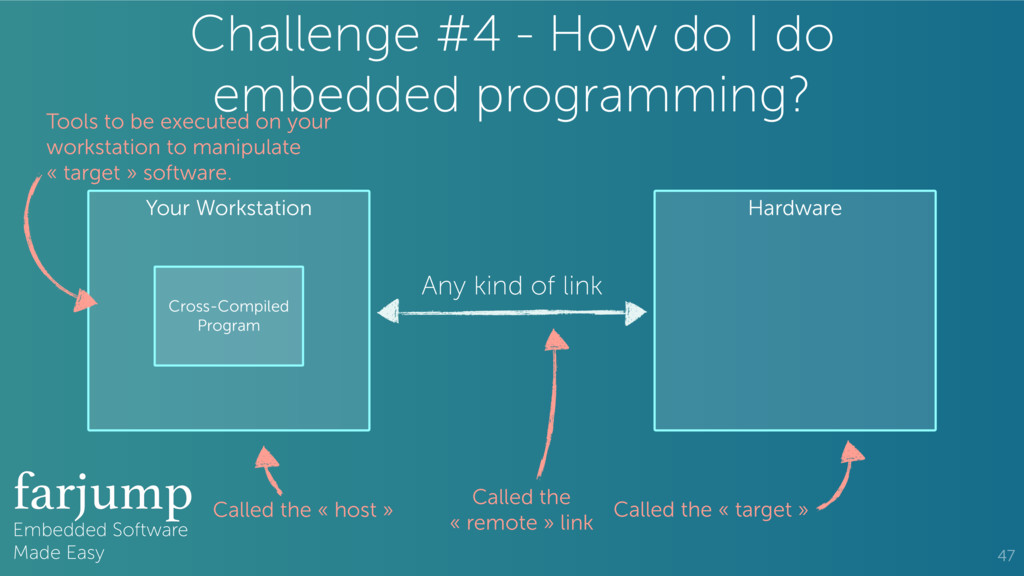 Challenge #4 - How do I do embedded programming?

Tools to be executed on your workstation to manipulate « target » software.

Your Workstation

Cross-Compiled Program

Any kind of link

Hardware

Called the « host »

Called the « remote » link

Called the « target »

farjump
Embedded Software
Made Easy

47